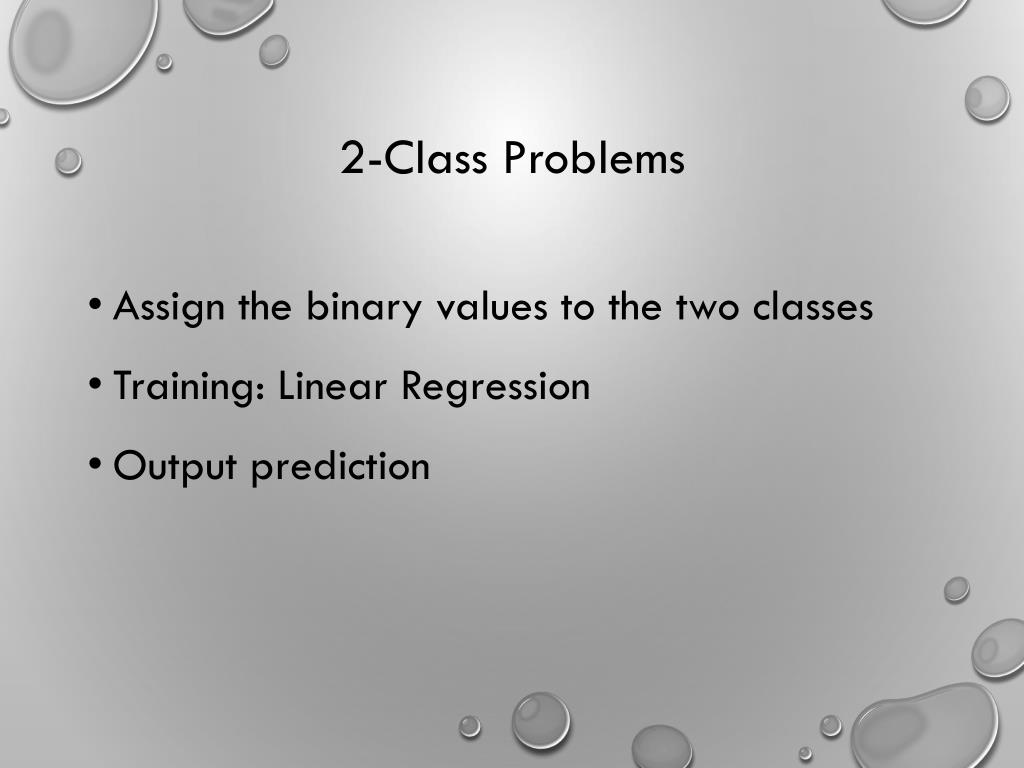 2-Class Problems

• Assign the binary values to the two classes

• Training: Linear Regression

• Output prediction